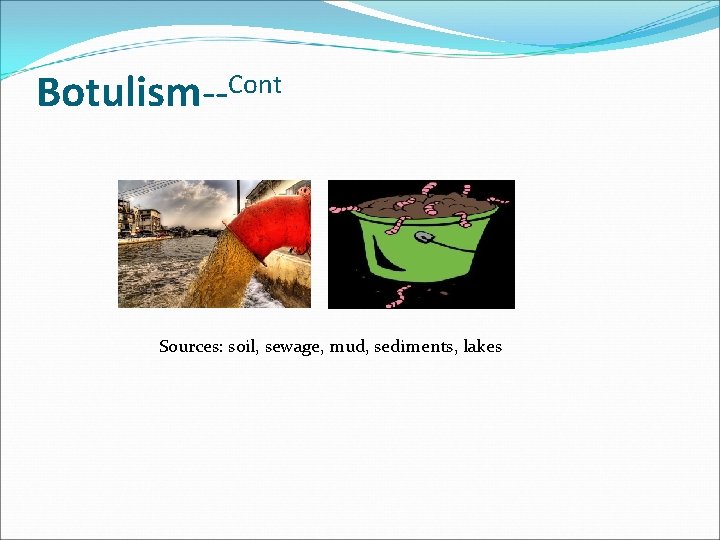 Botulism--Cont

Sources: soil, sewage, mud, sediments, lakes